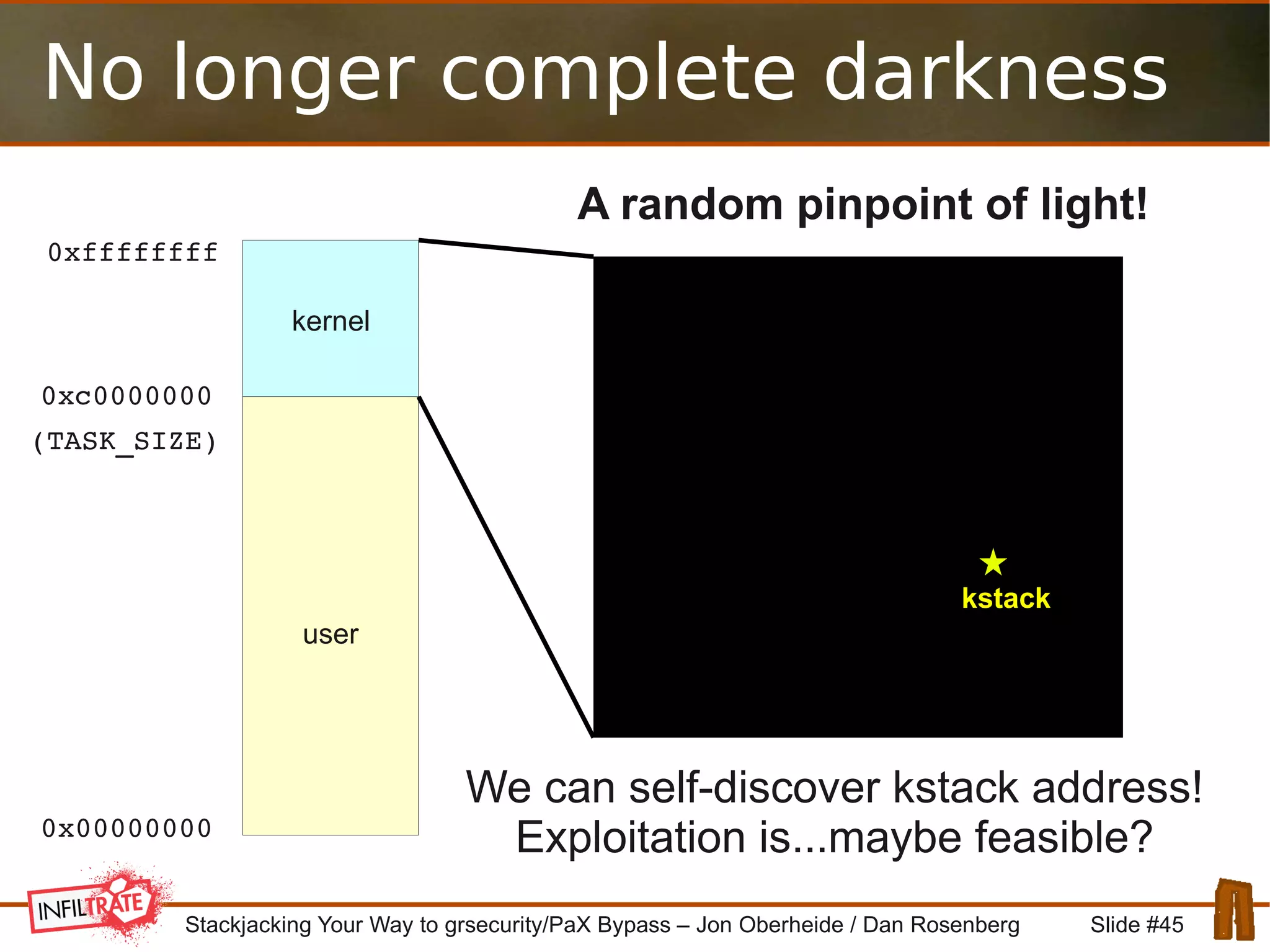 No longer complete darkness

A random pinpoint of light!

0xffffffff

kernel

0xc0000000

(TASK_SIZE)

user

0x00000000

kstack

We can self-discover kstack address!
Exploitation is...maybe feasible?

INFILTRATE

Stackjacking Your Way to grsecurity/PaX Bypass – Jon Oberheide / Dan Rosenberg

Slide #45